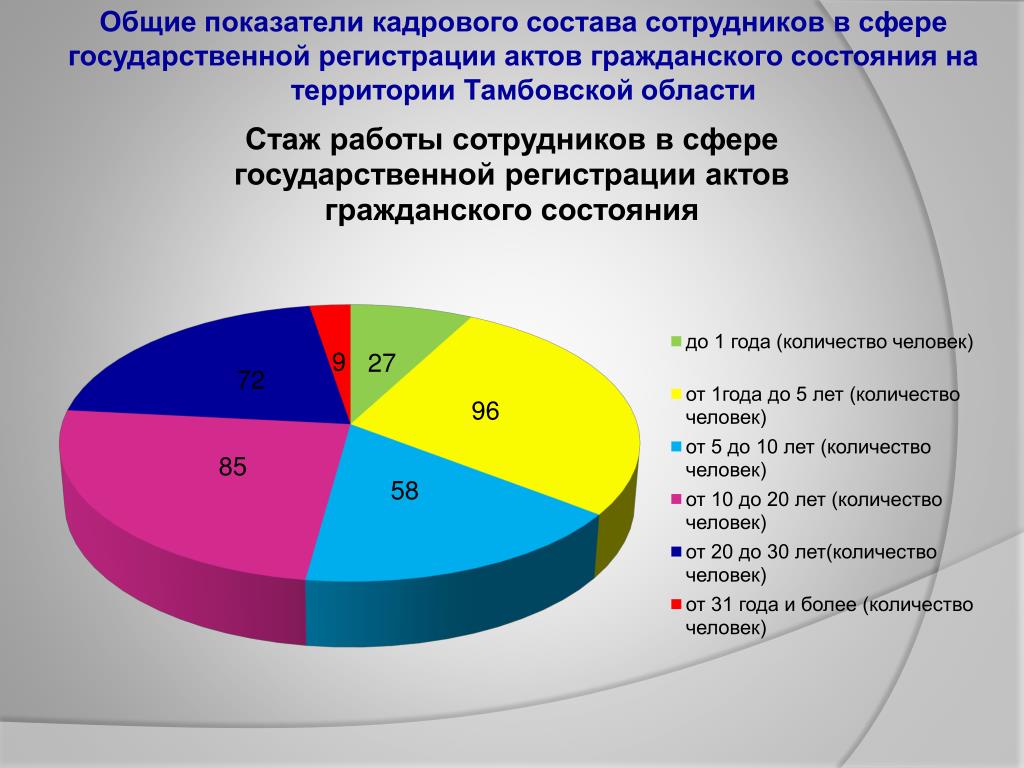 Общие показатели кадрового состава сотрудников в сфере государственной регистрации актов гражданского состояния на территории Тамбовской области

Стаж работы сотрудников в сфере государственной регистрации актов гражданского состояния

72

9

27

96

85

58

до 1 года (количество человек)

от 1года до 5 лет (количество человек)

от 5 до 10 лет (количество человек)

от 10 до 20 лет (количество человек)

от 20 до 30 лет(количество человек)

от 31 года и более (количество человек)